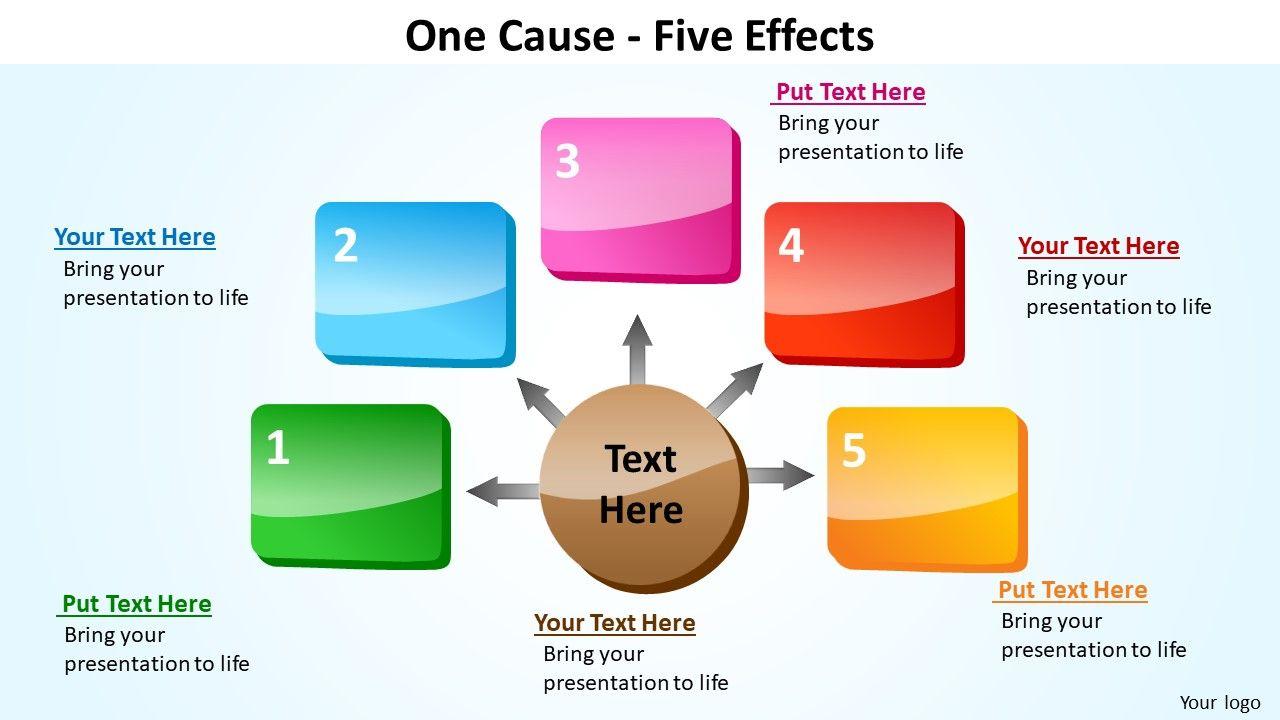 One Cause - Five Effects

Put Text Here
Bring your presentation to life

3

Your Text Here
Bring your presentation to life

2

4

Your Text Here
Bring your presentation to life

1

Text Here

5

Put Text Here
Bring your presentation to life

Your Text Here
Bring your presentation to life

Put Text Here
Bring your presentation to life

Your logo